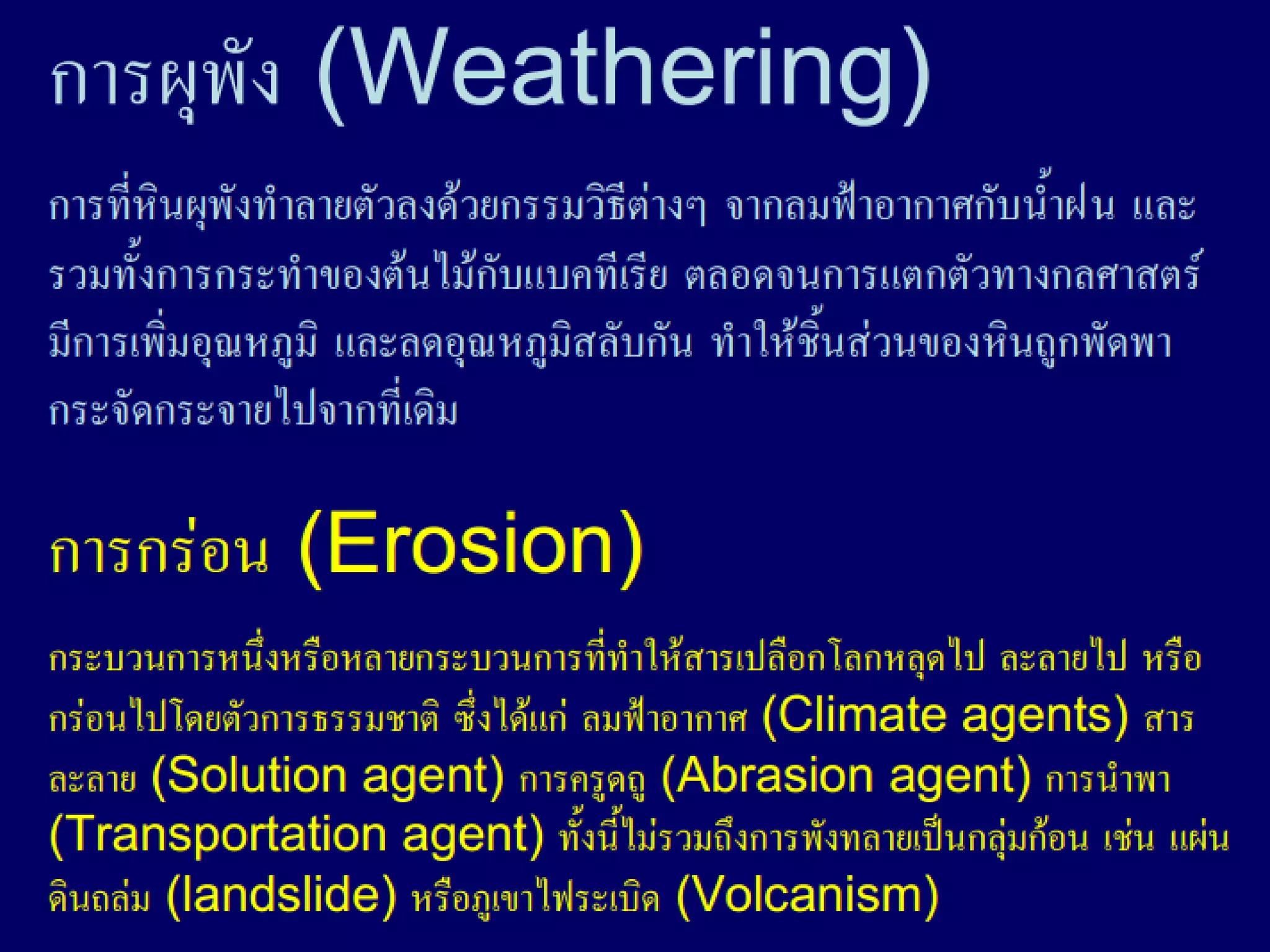 การผุพัง (Weathering)

การที่หินผุพังทำลายตัวลงด้วยกรรมวิธีต่างๆ จากลมฟ้าอากาศกับน้ำฝน และรวมทั้งการกระทำของต้นไม้กับแบคทีเรีย ตลอดจนการแตกตัวทางกลศาสตร์ มีการเพิ่มอุณหภูมิ และลดอุณหภูมิสลับกัน ทำให้ชิ้นส่วนของหินถูกพัดพากระจัดกระจายไปจากที่เดิม

การกร่อน (Erosion)

กระบวนการหนึ่งหรือหลายกระบวนการที่ทำให้สารเปลือกโลกหลุดไป ละลายไป หรือกร่อนไปโดยตัวการธรรมชาติ ซึ่งได้แก่ ลมฟ้าอากาศ (Climate agents) สารละลาย (Solution agent) การครูดถู (Abrasion agent) การนำพา (Transportation agent) ทั้งนี้ไม่รวมถึงการพังทลายเป็นกลุ่มก้อน เช่น แผ่นดินถล่ม (landslide) หรือภูเขาไฟระเบิด (Volcanism)